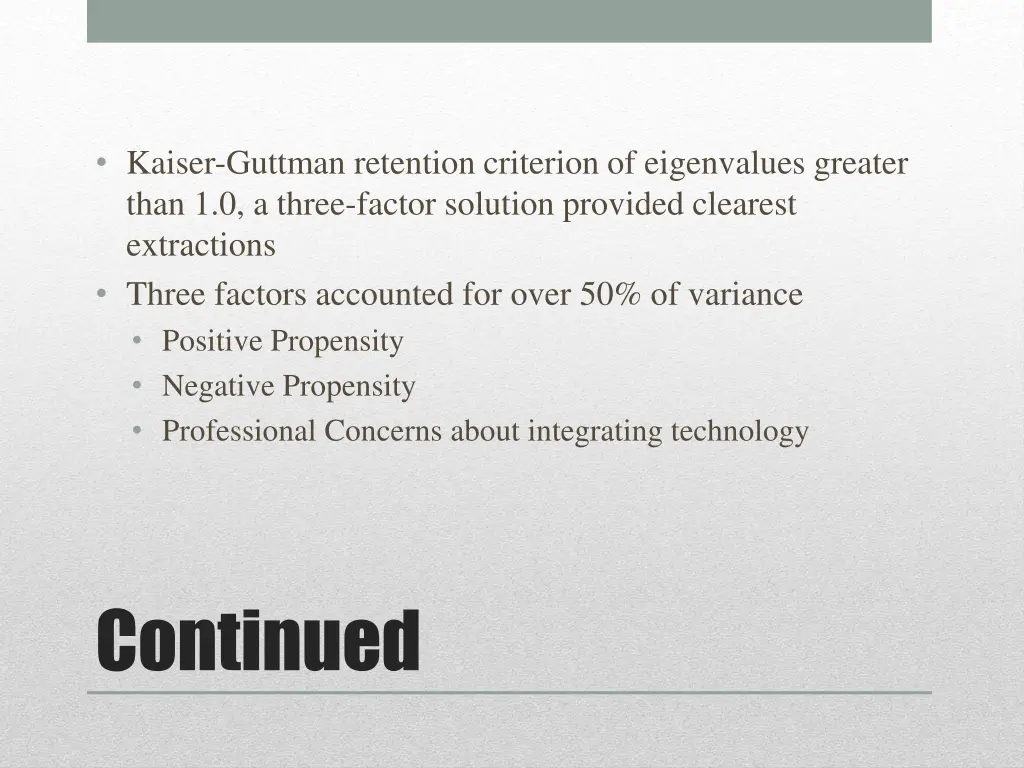 • Kaiser-Guttman retention criterion of eigenvalues greater than 1.0, a three-factor solution provided clearest extractions
• Three factors accounted for over 50% of variance
  • Positive Propensity
  • Negative Propensity
  • Professional Concerns about integrating technology

Continued